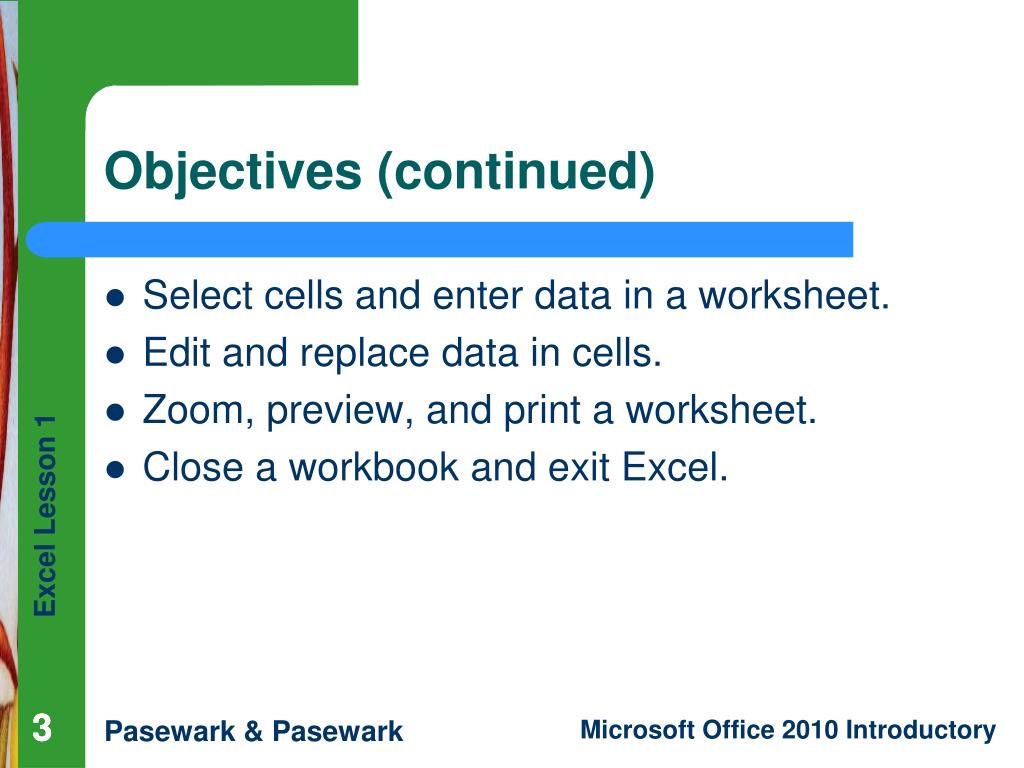 Objectives (continued)

- Select cells and enter data in a worksheet.
- Edit and replace data in cells.
- Zoom, preview, and print a worksheet.
- Close a workbook and exit Excel.

Excel Lesson 1

3

Pasewark & Pasewark

Microsoft Office 2010 Introductory